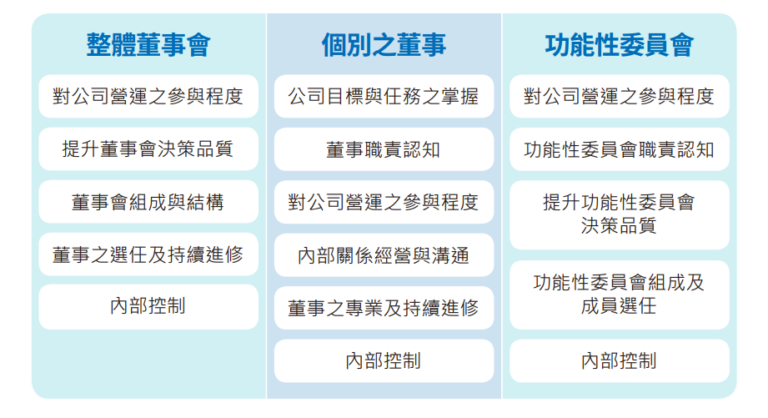 整體董事會

對公司營運之參與程度

提升董事會決策品質

董事會組成與結構

董事之選任及持續進修

內部控制

個別之董事

公司目標與任務之掌握

董事職責認知

對公司營運之參與程度

內部關係經營與溝通

董事之專業及持續進修

內部控制

功能性委員會

對公司營運之參與程度

功能性委員會職責認知

提升功能性委員會決策品質

功能性委員會組成及成員選任

內部控制